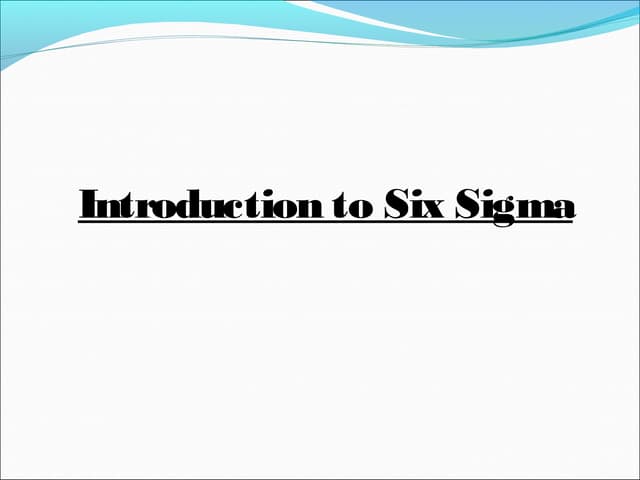 Introduction to Six Sigma